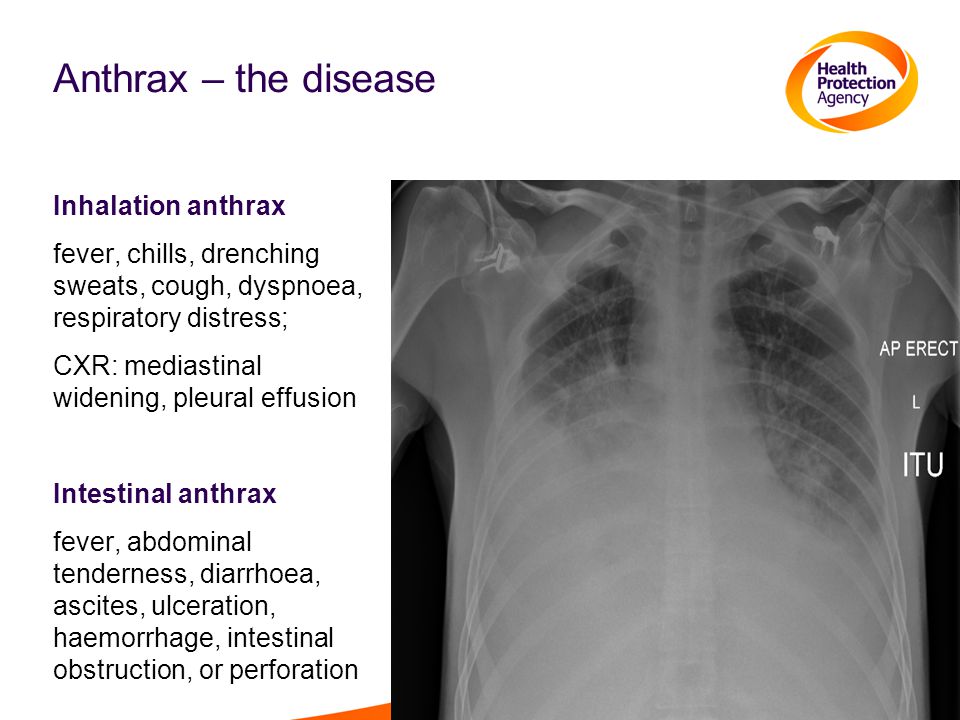 Anthrax – the disease

Health Protection Agency

Inhalation anthrax

fever, chills, drenching sweats, cough, dyspnoea, respiratory distress;

CXR: mediastinal widening, pleural effusion

Intestinal anthrax

fever, abdominal tenderness, diarrhoea, ascites, ulceration, haemorrhage, intestinal obstruction, or perforation

AP ERECT

L

ITU